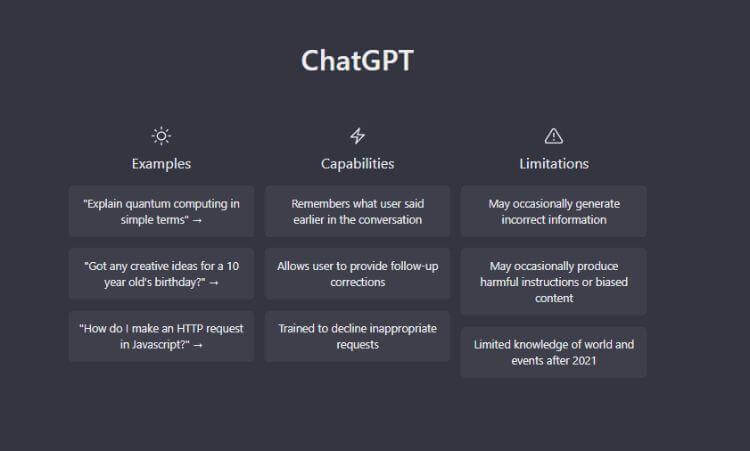 ChatGPT

Examples

"Explain quantum computing in simple terms" →

"Got any creative ideas for a 10 year old's birthday?" →

"How do I make an HTTP request in Javascript?" →

Capabilities

Remembers what user said earlier in the conversation

Allows user to provide follow-up corrections

Trained to decline inappropriate requests

Limitations

May occasionally generate incorrect information

May occasionally produce harmful instructions or biased content

Limited knowledge of world and events after 2021